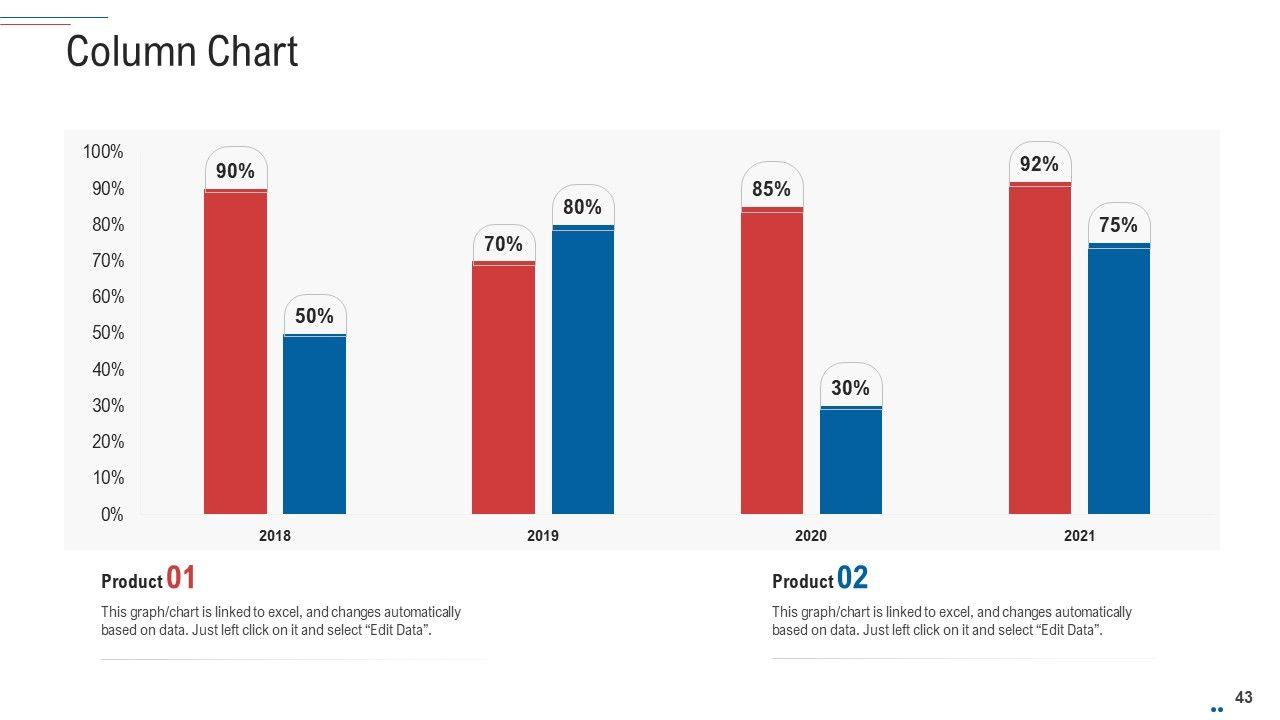 Column Chart

100%
90%
80%
70%
60%
50%
40%
30%
20%
10%
0%

90%
50%
70%
80%
85%
30%
92%
75%

2018
2019
2020
2021

Product 01

This graph/chart is linked to excel, and changes automatically based on data. Just left click on it and select “Edit Data”.

Product 02

This graph/chart is linked to excel, and changes automatically based on data. Just left click on it and select “Edit Data”.

43